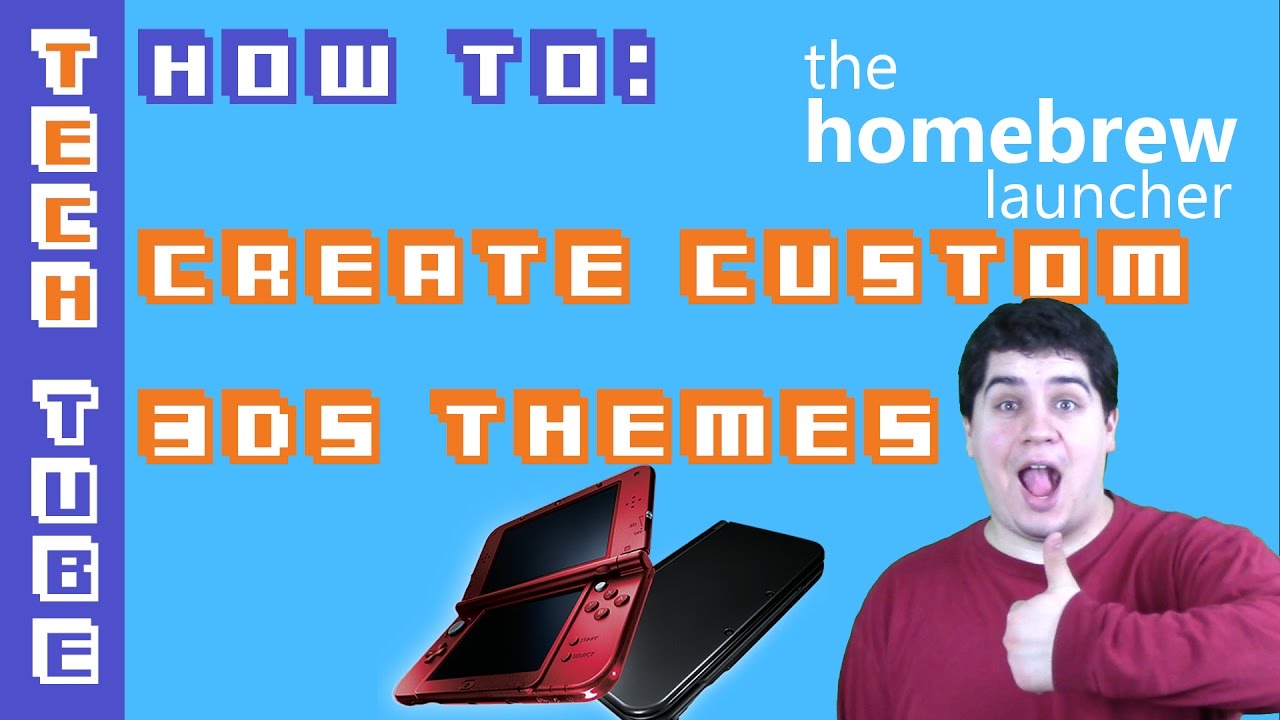 TECH TUBE

HOW TO:

the homebrew launcher

CREATE CUSTOM 3DS THEMES

START
SELECT